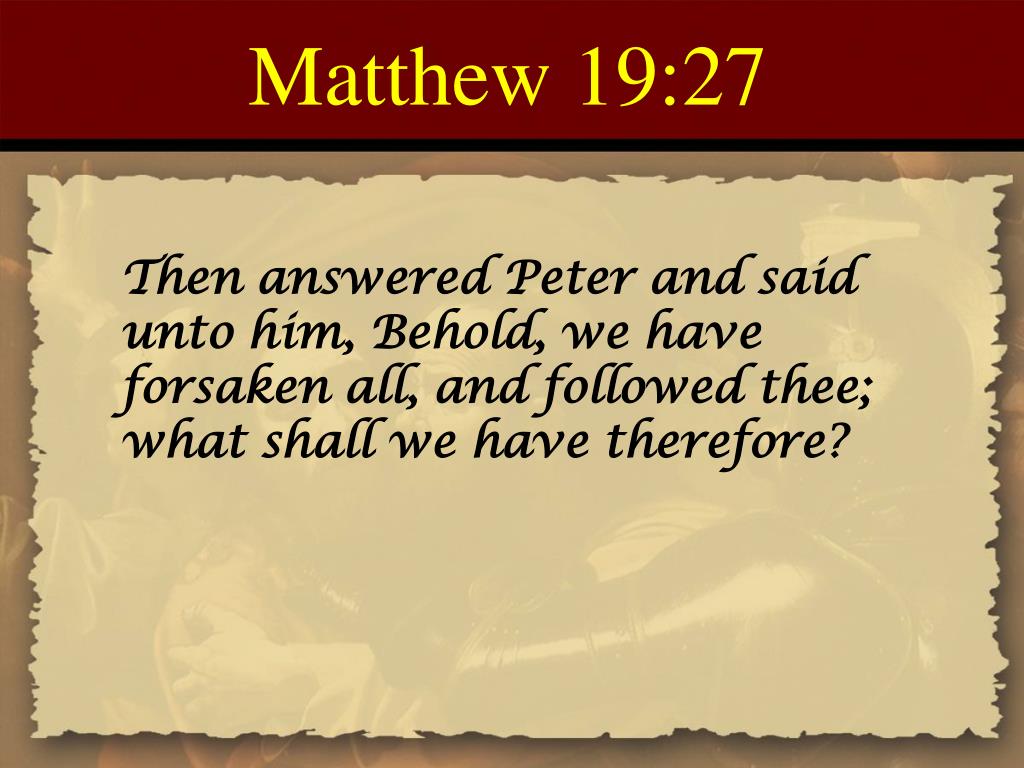 Matthew 19:27

Then answered Peter and said unto him, Behold, we have forsaken all, and followed thee; what shall we have therefore?